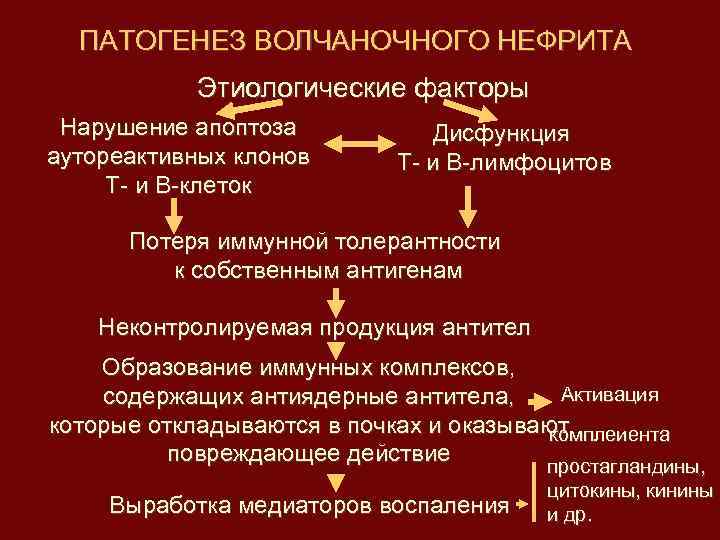 ПАТОГЕНЕЗ ВОЛЧАНОЧНОГО НЕФРИТА

Этиологические факторы

Нарушение апоптоза аутореактивных клонов Т- и В-клеток

Дисфункция Т- и В-лимфоцитов

Потеря иммунной толерантности к собственным антигенам

Неконтролируемая продукция антител

Образование иммунных комплексов, содержащих антиядерные антитела, которые откладываются в почках и оказывают повреждающее действие

Активация комплеиента

Выработка медиаторов воспаления

простагландины, цитокины, кинины и др.